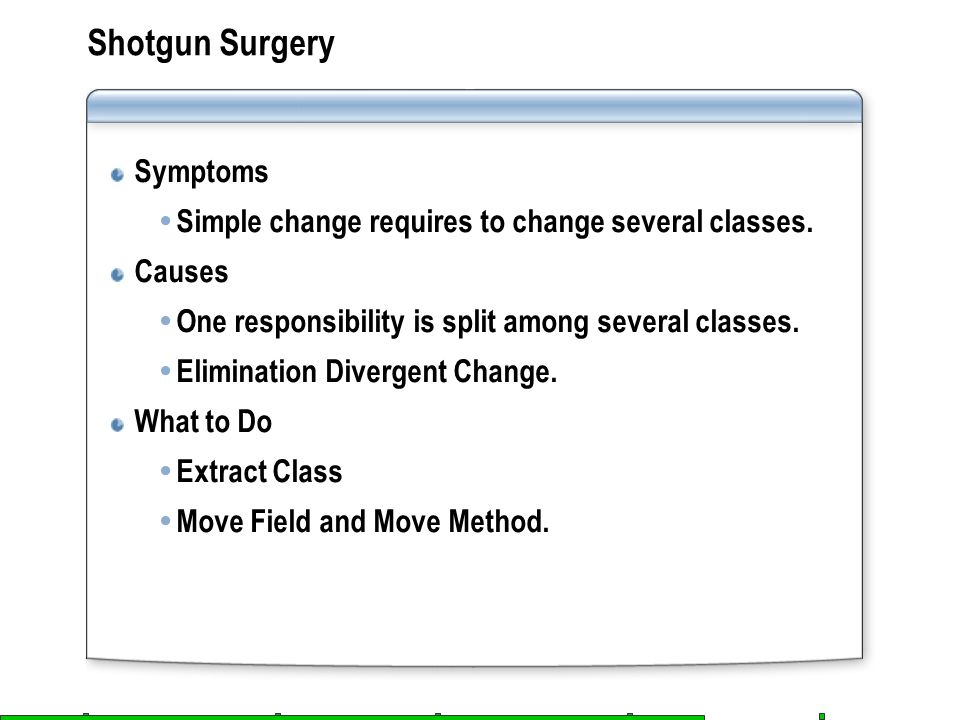 Shotgun Surgery

Symptoms

Simple change requires to change several classes.

Causes

One responsibility is split among several classes.

Elimination Divergent Change.

What to Do

Extract Class

Move Field and Move Method.